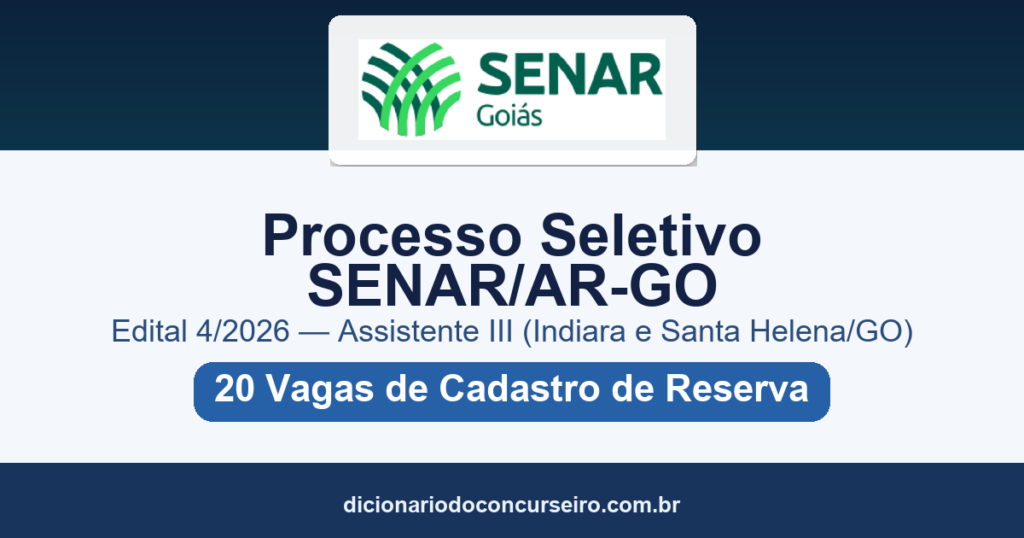 SENAR
Goiás

Processo Seletivo
SENAR/AR-GO

Edital 4/2026 — Assistente III (Indiara e Santa Helena/GO)

20 Vagas de Cadastro de Reserva

dicionariodoconcurseiro.com.br